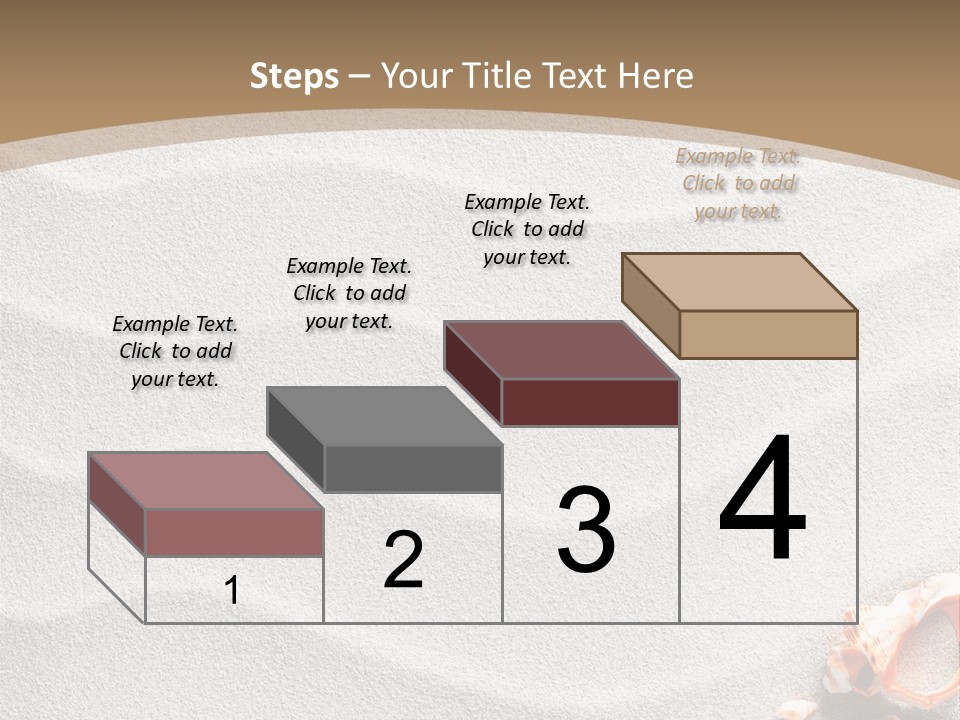 Steps – Your Title Text Here

Example Text. Click to add your text.

Example Text. Click to add your text.

Example Text. Click to add your text.

Example Text. Click to add your text.

1

2

3

4